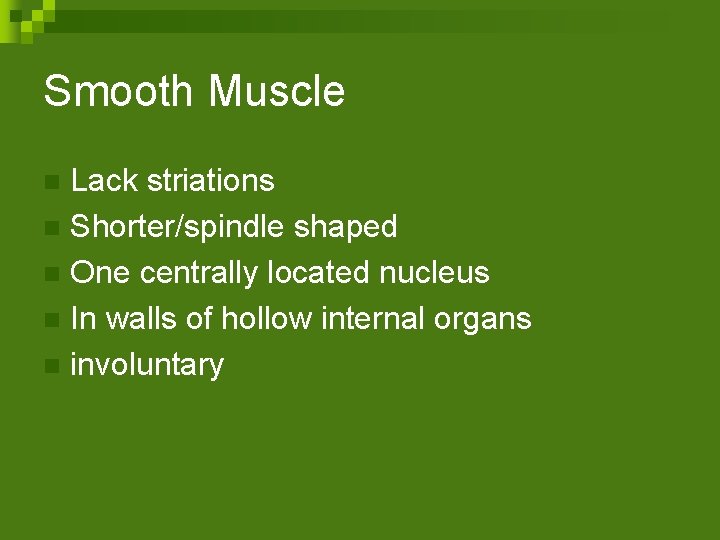 Smooth Muscle

- Lack striations
- Shorter/spindle shaped
- One centrally located nucleus
- In walls of hollow internal organs
- involuntary